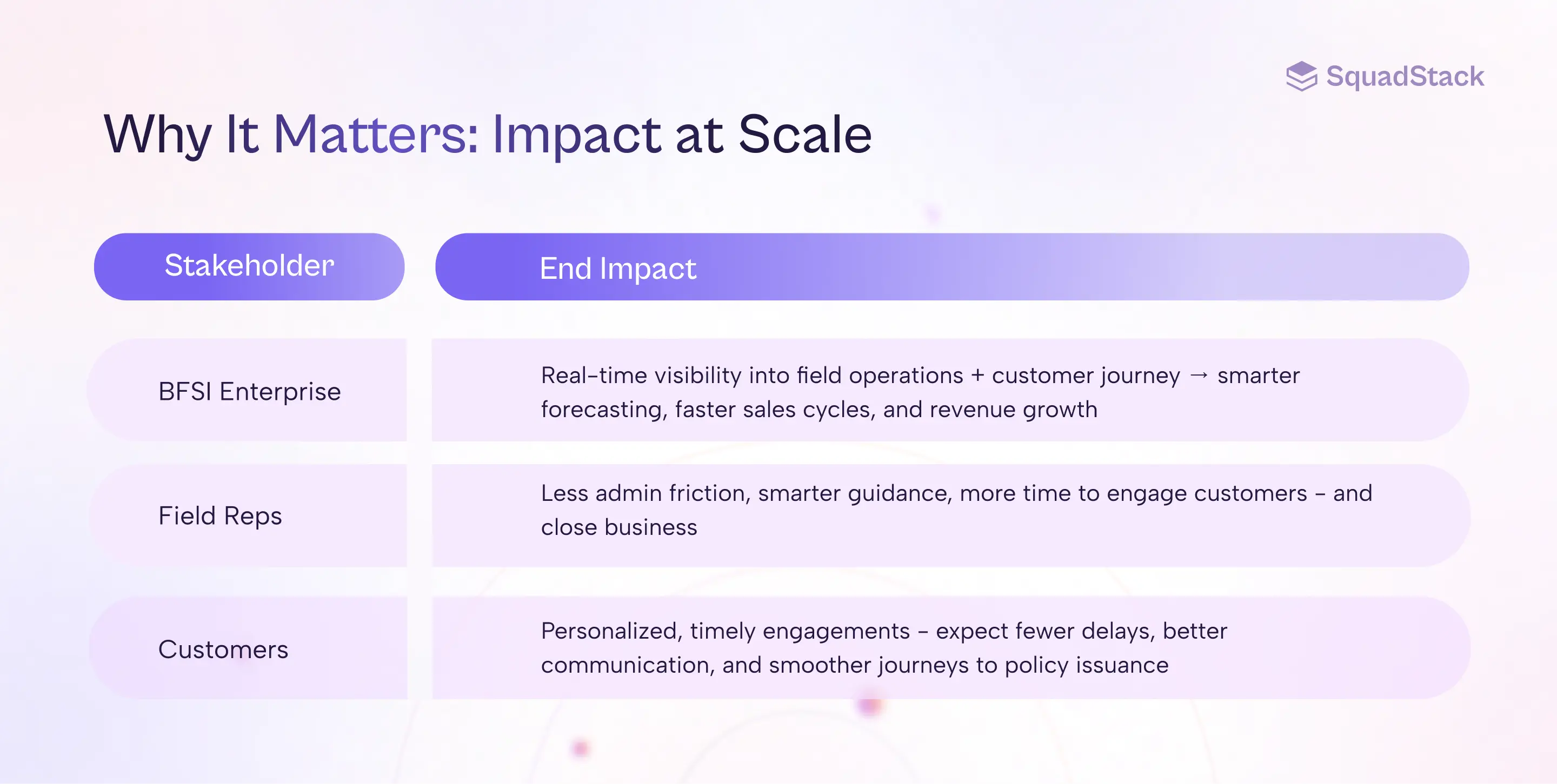 SquadStack

Why It Matters: Impact at Scale

| Stakeholder | End Impact |
|---|---|
| BFSI Enterprise | Real-time visibility into field operations + customer journey → smarter forecasting, faster sales cycles, and revenue growth |
| Field Reps | Less admin friction, smarter guidance, more time to engage customers – and close business |
| Customers | Personalized, timely engagements – expect fewer delays, better communication, and smoother journeys to policy issuance |